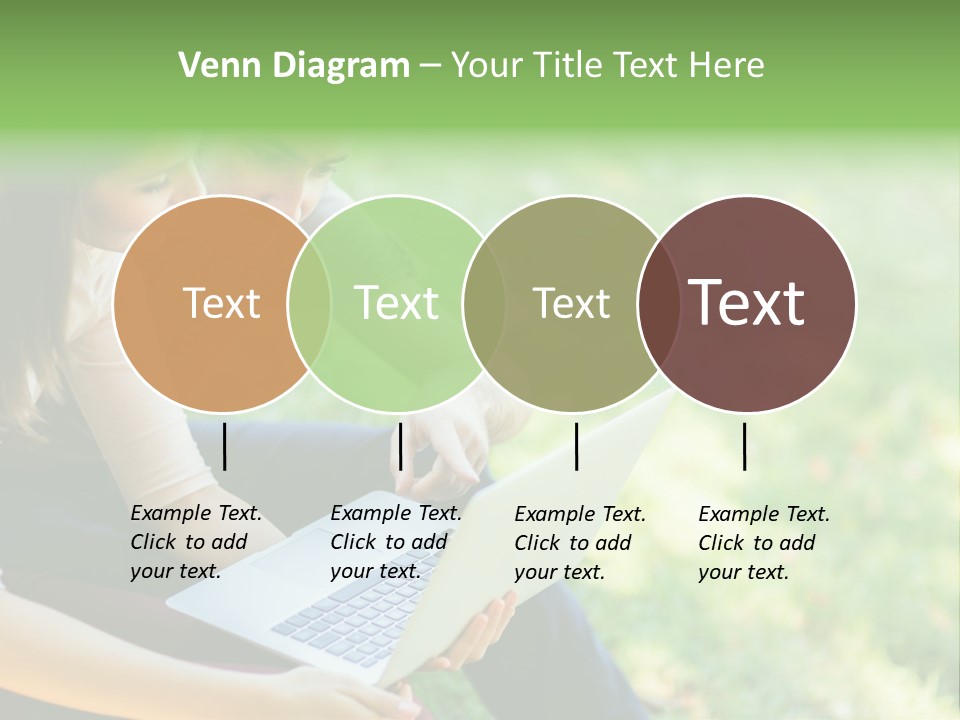 Venn Diagram – Your Title Text Here

Text

Text

Text

Text

Example Text. Click to add your text.

Example Text. Click to add your text.

Example Text. Click to add your text.

Example Text. Click to add your text.